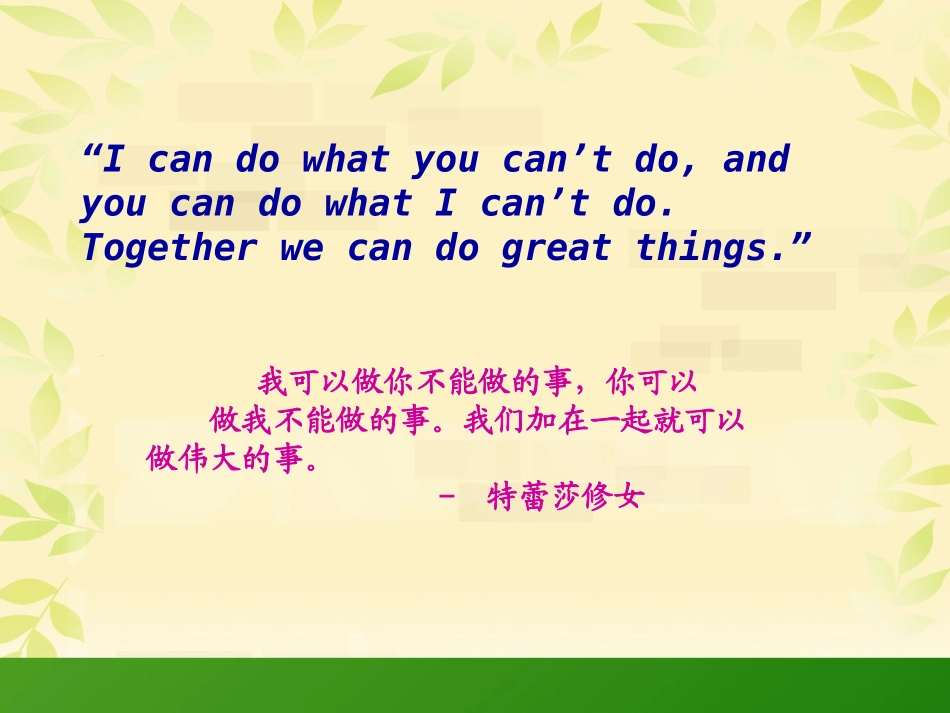 “I can do what you can’t do, and you can do what I can’t do. Together we can do great things.”

我可以做你不能做的事，你可以做我不能做的事。我们加在一起就可以做伟大的事。

- 特蕾莎修女